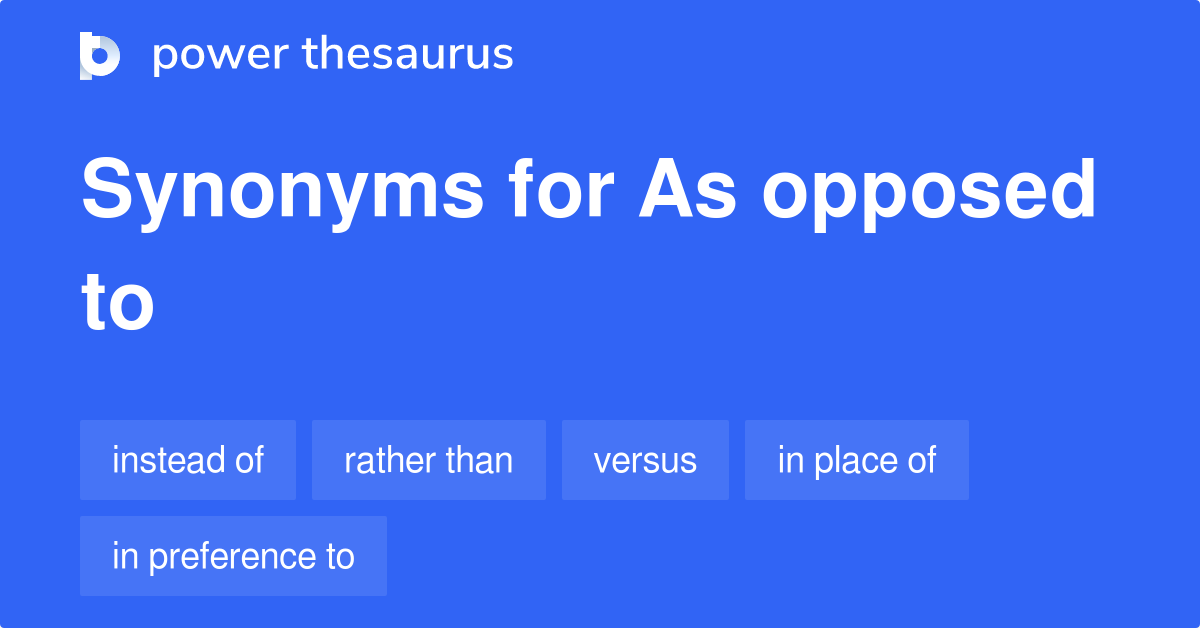 power thesaurus

Synonyms for As opposed to

instead of
rather than
versus
in place of
in preference to